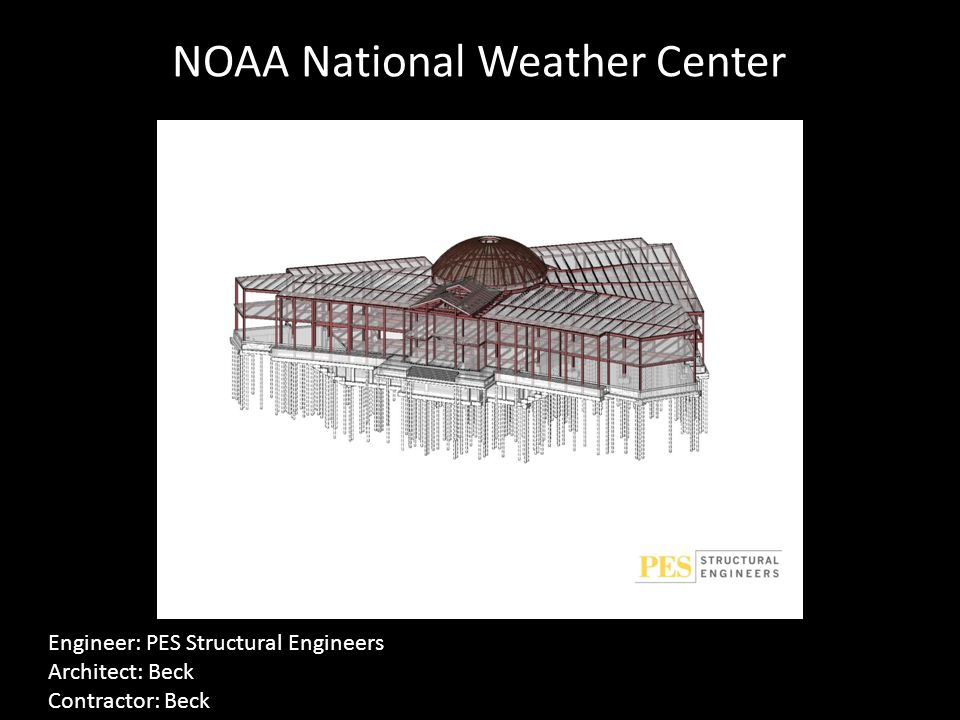 NOAA National Weather Center

PES STRUCTURAL ENGINEERS

Engineer: PES Structural Engineers
Architect: Beck
Contractor: Beck